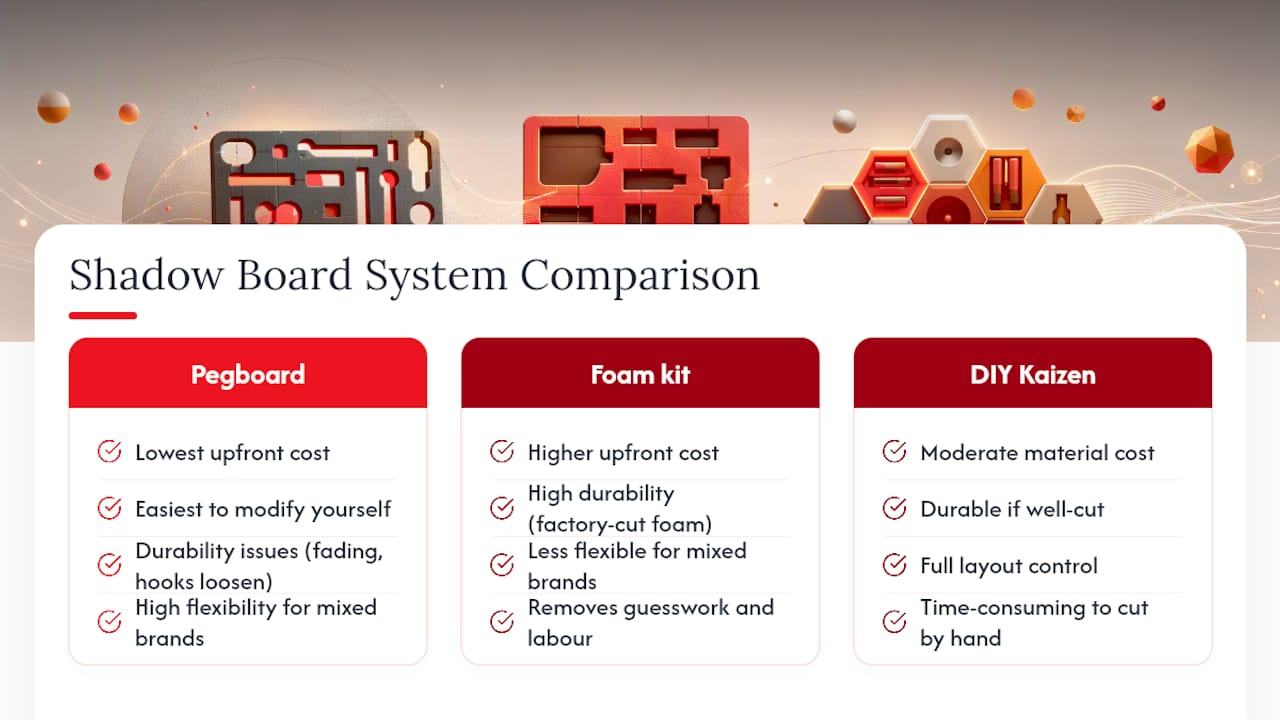 Shadow Board System Comparison

Pegboard

Lowest upfront cost

Easiest to modify yourself

Durability issues (fading, hooks loosen)

High flexibility for mixed brands

Foam kit

Higher upfront cost

High durability (factory-cut foam)

Less flexible for mixed brands

Removes guesswork and labour

DIY Kaizen

Moderate material cost

Durable if well-cut

Full layout control

Time-consuming to cut by hand